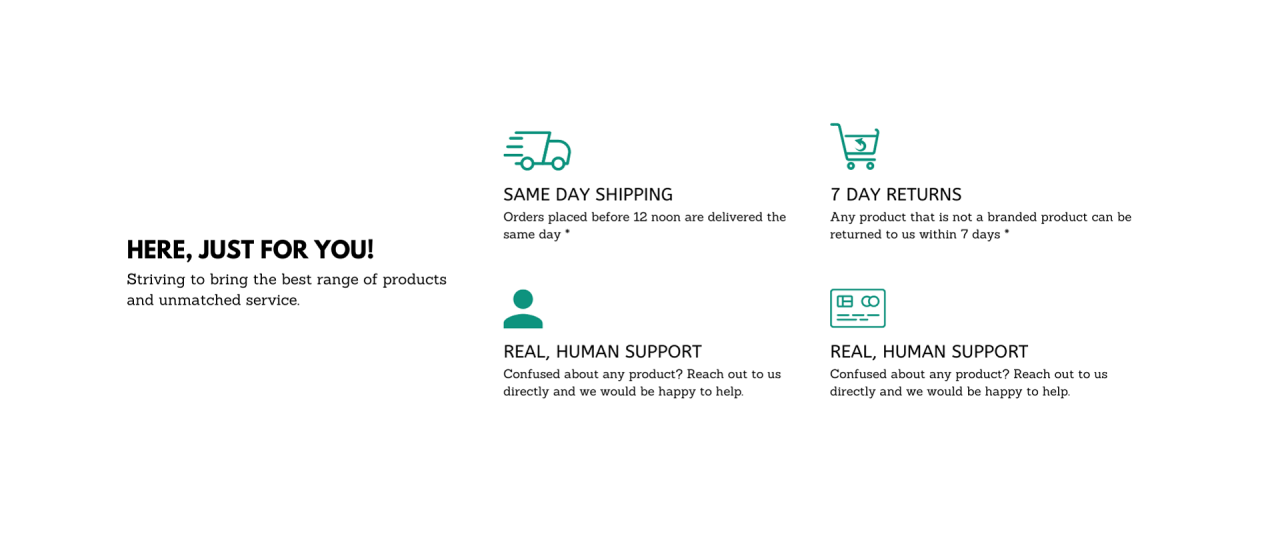 HERE, JUST FOR YOU!
Striving to bring the best range of products and unmatched service.

SAME DAY SHIPPING
Orders placed before 12 noon are delivered the same day *

7 DAY RETURNS
Any product that is not a branded product can be returned to us within 7 days *

REAL, HUMAN SUPPORT
Confused about any product? Reach out to us directly and we would be happy to help.

REAL, HUMAN SUPPORT
Confused about any product? Reach out to us directly and we would be happy to help.